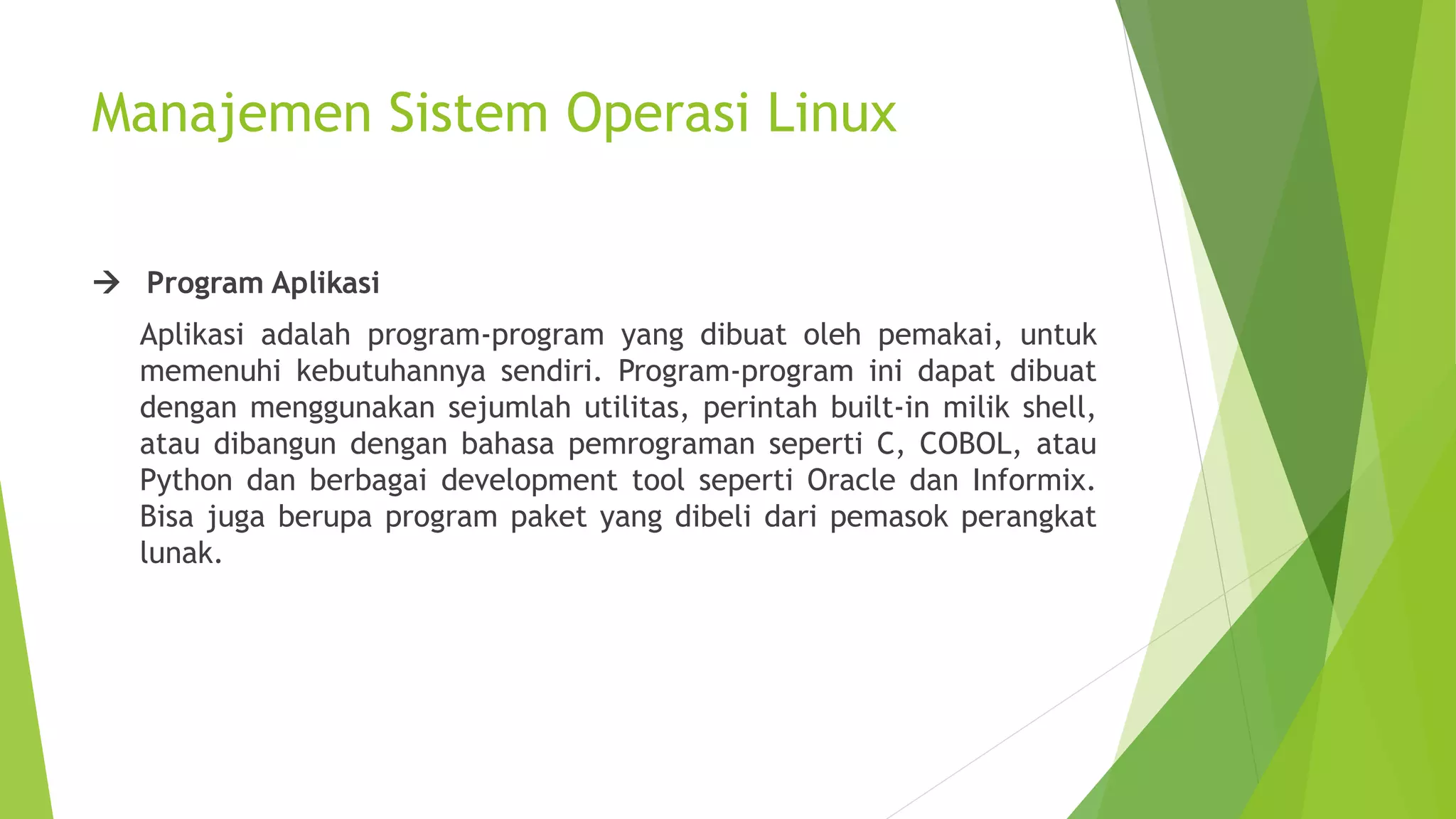 Manajemen Sistem Operasi Linux

→ Program Aplikasi

Aplikasi adalah program-program yang dibuat oleh pemakai, untuk memenuhi kebutuhannya sendiri. Program-program ini dapat dibuat dengan menggunakan sejumlah utilitas, perintah built-in milik shell, atau dibangun dengan bahasa pemrograman seperti C, COBOL, atau Python dan berbagai development tool seperti Oracle dan Informix. Bisa juga berupa program paket yang dibeli dari pemasok perangkat lunak.